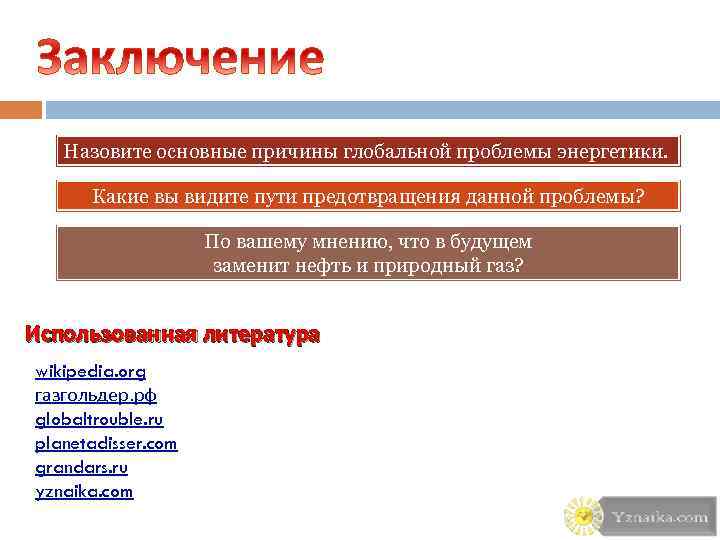 Заключение

Назовите основные причины глобальной проблемы энергетики.

Какие вы видите пути предотвращения данной проблемы?

По вашему мнению, что в будущем заменит нефть и природный газ?

Использованная литература

wikipedia.org
газгольдер.рф
globaltrouble.ru
planetadisser.com
grandars.ru
yznaika.com

Yznaika.com